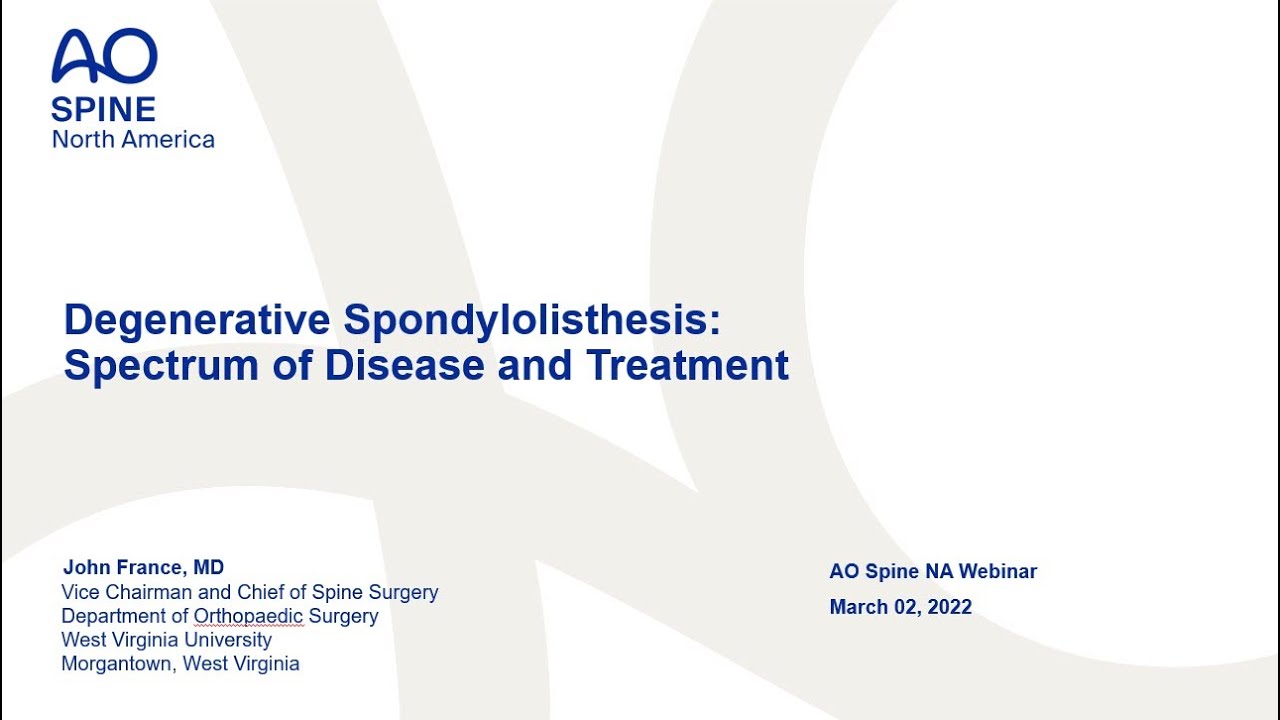 AO
SPINE
North America

Degenerative Spondylolisthesis: Spectrum of Disease and Treatment

John France, MD
Vice Chairman and Chief of Spine Surgery
Department of Orthopaedic Surgery
West Virginia University
Morgantown, West Virginia

AO Spine NA Webinar
March 02, 2022